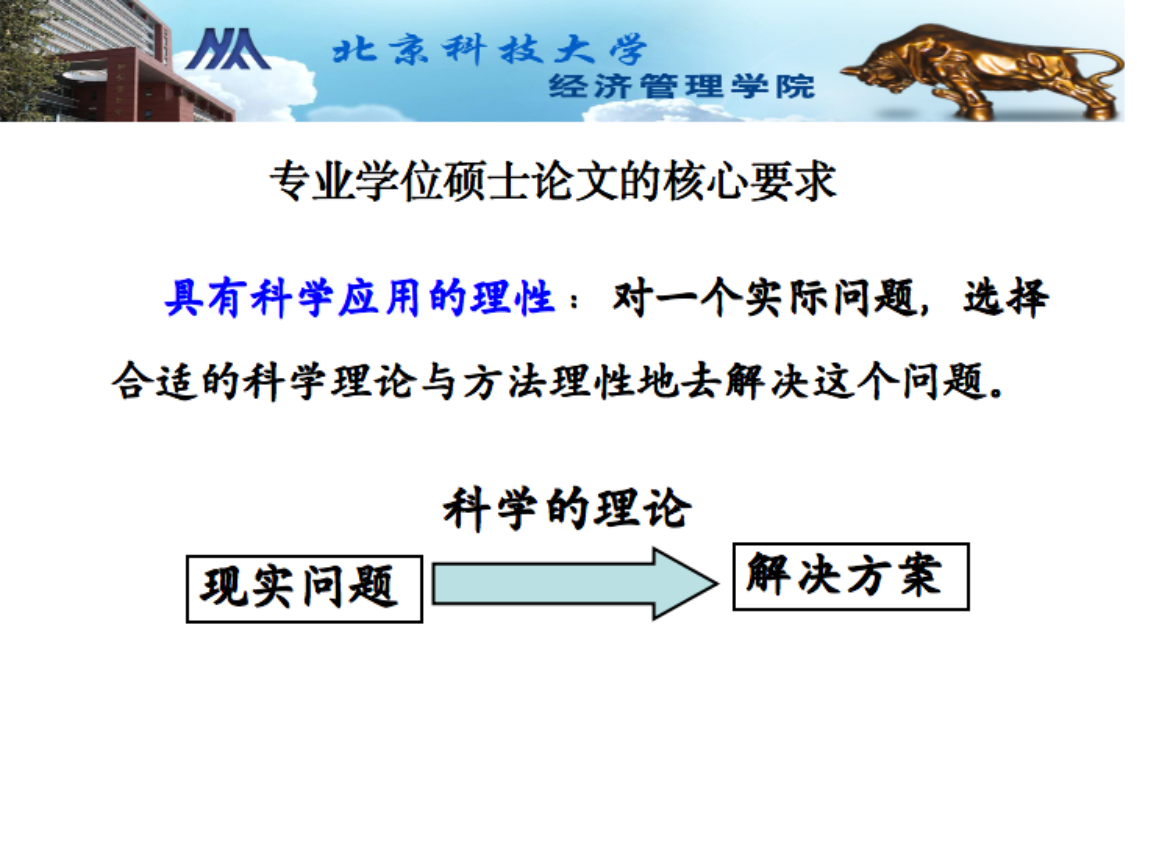 北京科技大学
经济管理学院

专业学位硕士论文的核心要求

具有科学应用的理性：对一个实际问题，选择合适的科学理论与方法理性地去解决这个问题。

科学的理论

现实问题

解决方案